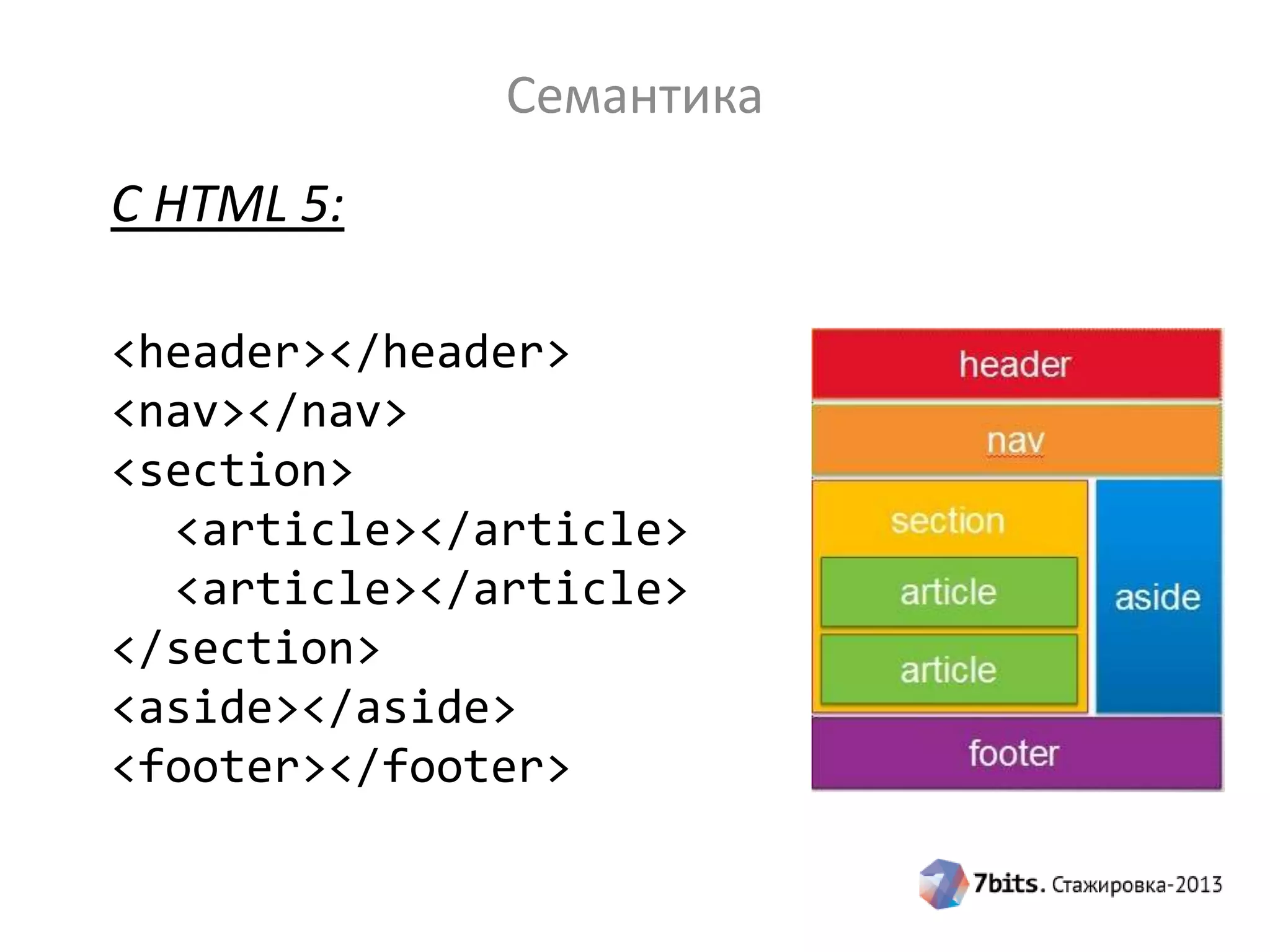 Семантика

С HTML 5:

<header></header>
<nav></nav>
<section>
<article></article>
<article></article>
</section>
<aside></aside>
<footer></footer>

header
nav
section
article
article
aside
footer

7bits. Стажировка-2013